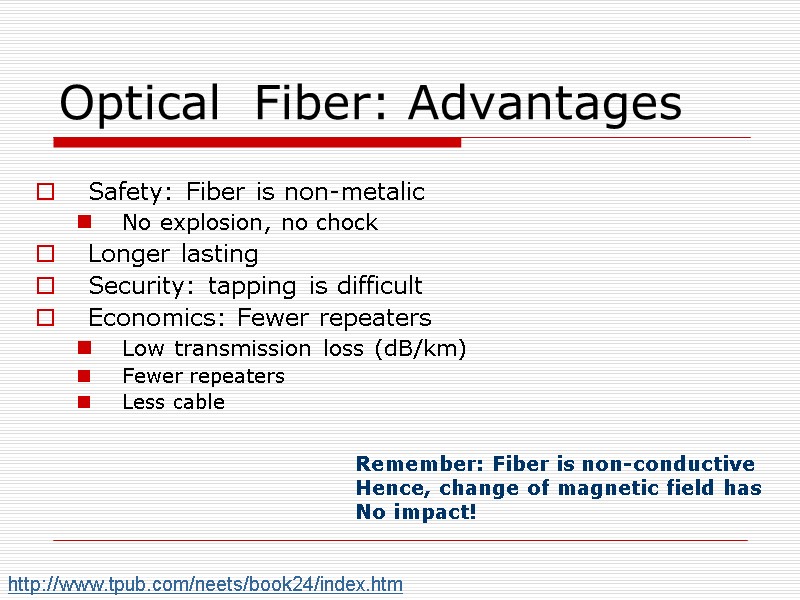 Optical Fiber: Advantages

Safety: Fiber is non-metalic
No explosion, no chock
Longer lasting
Security: tapping is difficult
Economics: Fewer repeaters
Low transmission loss (dB/km)
Fewer repeaters
Less cable

Remember: Fiber is non-conductive
Hence, change of magnetic field has
No impact!

http://www.tpub.com/neets/book24/index.htm